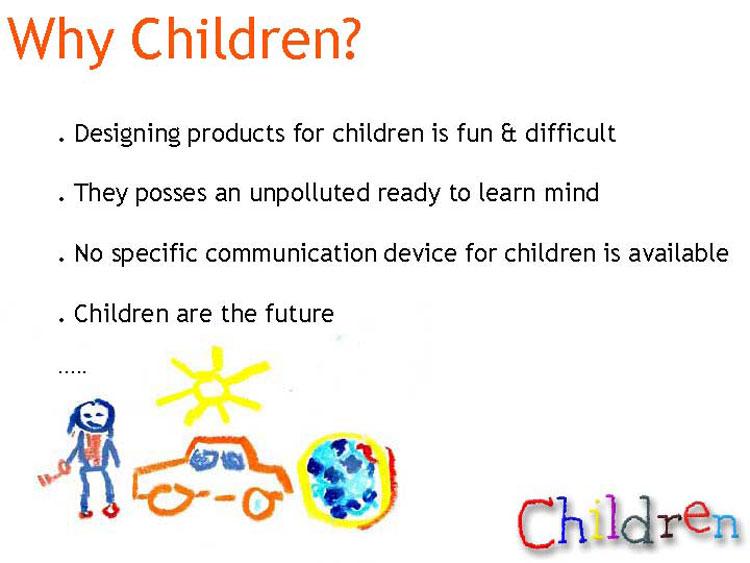 Why Children?

. Designing products for children is fun & difficult

. They posses an unpolluted ready to learn mind

. No specific communication device for children is available

. Children are the future

.....

Children